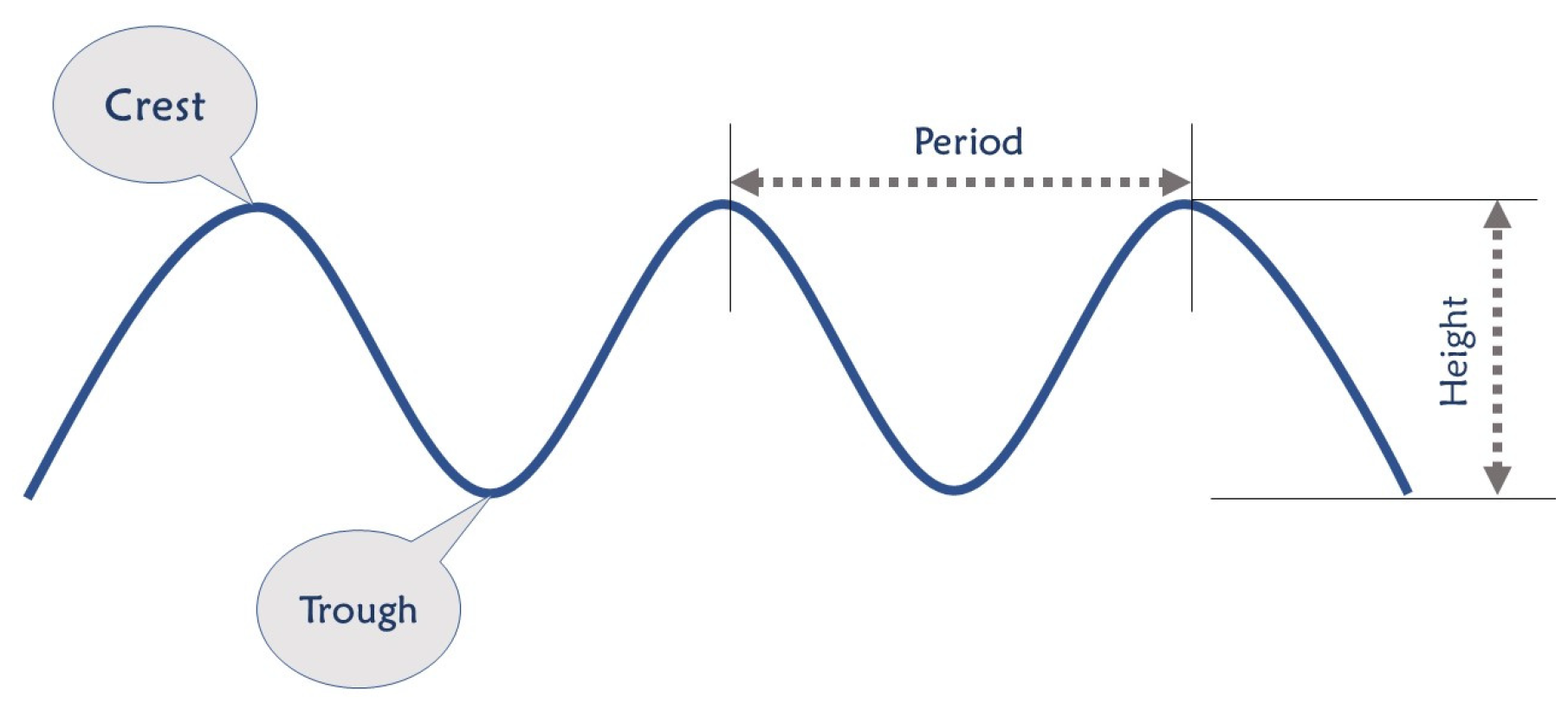 Crest

Period

Height

Trough